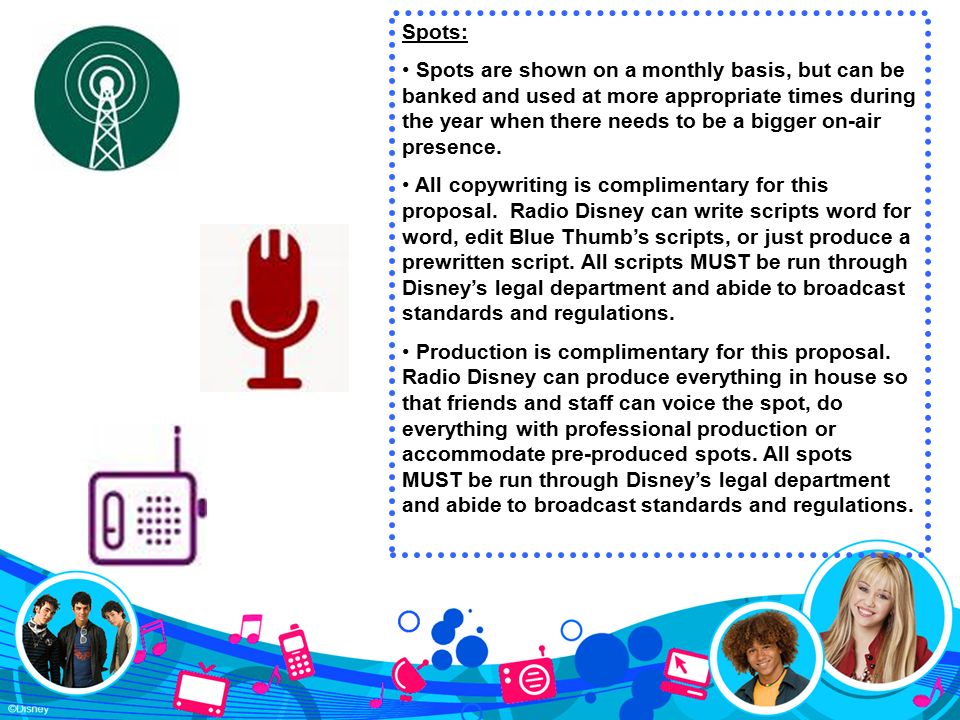 Spots:

• Spots are shown on a monthly basis, but can be banked and used at more appropriate times during the year when there needs to be a bigger on-air presence.

• All copywriting is complimentary for this proposal. Radio Disney can write scripts word for word, edit Blue Thumb's scripts, or just produce a prewritten script. All scripts MUST be run through Disney's legal department and abide to broadcast standards and regulations.

• Production is complimentary for this proposal. Radio Disney can produce everything in house so that friends and staff can voice the spot, do everything with professional production or accommodate pre-produced spots. All spots MUST be run through Disney's legal department and abide to broadcast standards and regulations.

©Disney